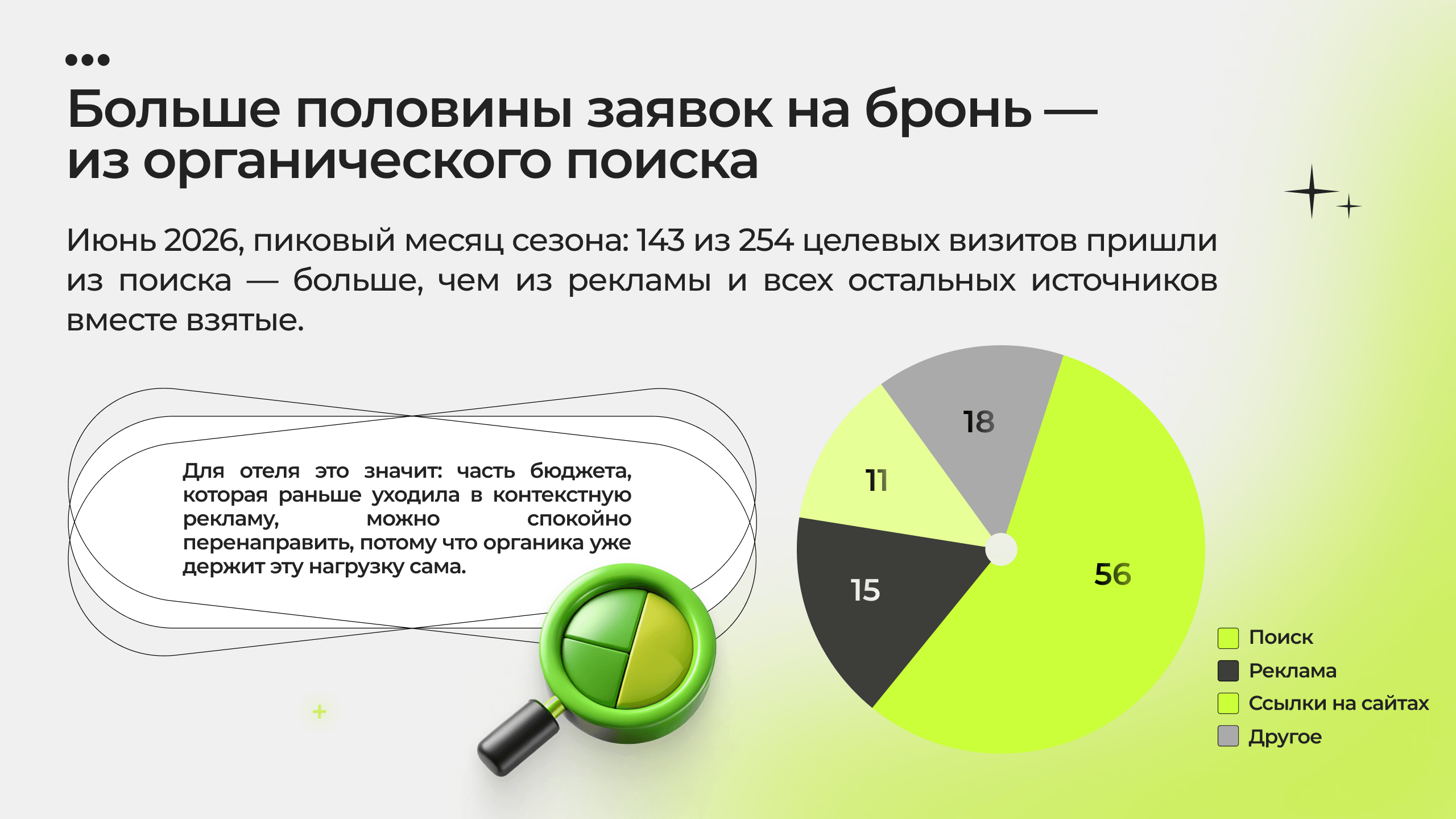 Больше половины заявок на бронь — из органического поиска

Июнь 2026, пиковый месяц сезона: 143 из 254 целевых визитов пришли из поиска — больше, чем из рекламы и всех остальных источников вместе взятые.

Для отеля это значит: часть бюджета, которая раньше уходила в контекстную рекламу, можно спокойно перенаправить, потому что органика уже держит эту нагрузку сама.

18
11
15
56

Поиск
Реклама
Ссылки на сайтах
Другое